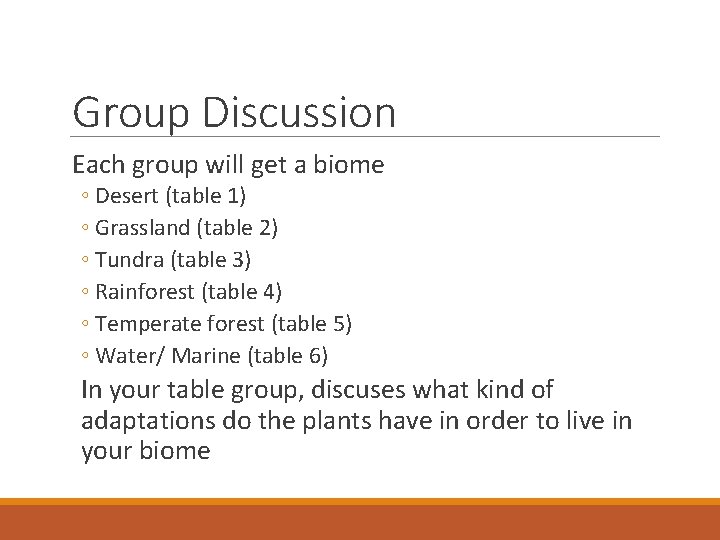 Group Discussion

Each group will get a biome

◦ Desert (table 1)
◦ Grassland (table 2)
◦ Tundra (table 3)
◦ Rainforest (table 4)
◦ Temperate forest (table 5)
◦ Water/ Marine (table 6)

In your table group, discuses what kind of adaptations do the plants have in order to live in your biome